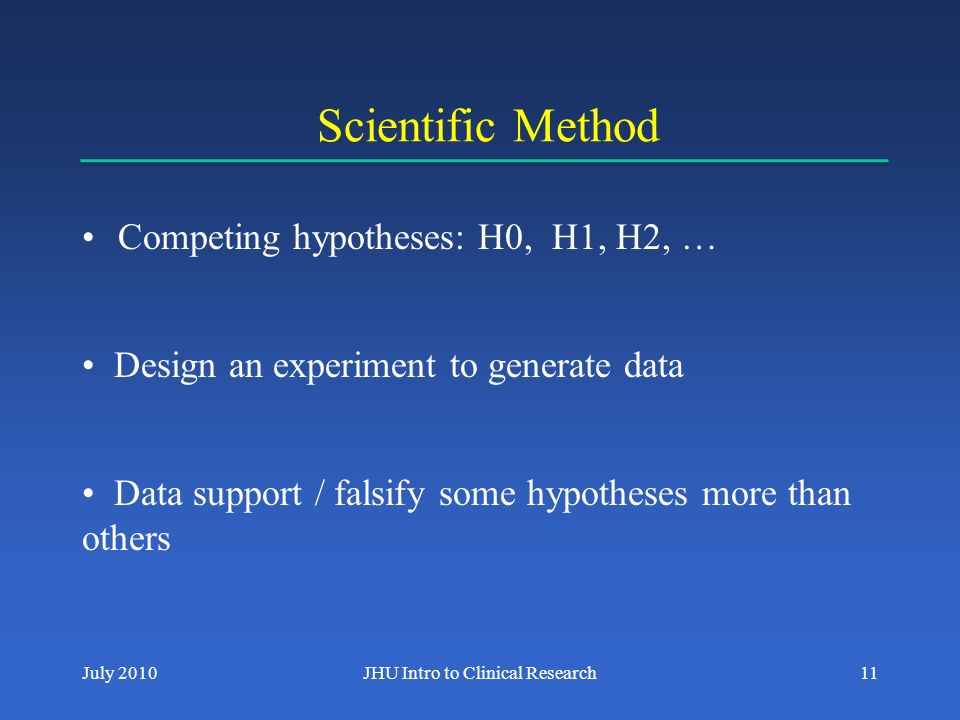 Scientific Method

• Competing hypotheses: H0, H1, H2, …

• Design an experiment to generate data

• Data support / falsify some hypotheses more than others

July 2010

JHU Intro to Clinical Research

11